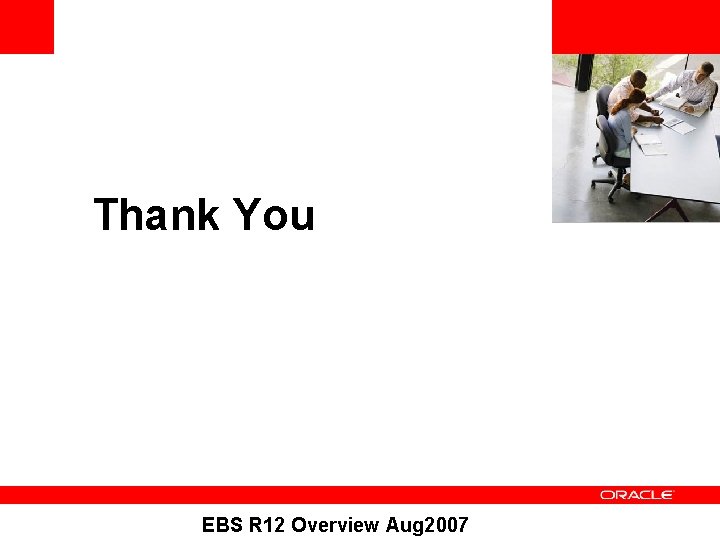 Thank You

ORACLE

EBS R12 Overview Aug2007